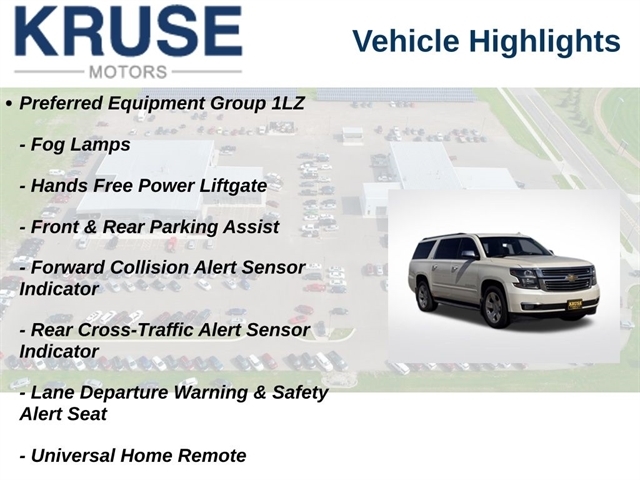 KRUSE
MOTORS

Vehicle Highlights

• Preferred Equipment Group 1LZ

- Fog Lamps

- Hands Free Power Liftgate

- Front & Rear Parking Assist

- Forward Collision Alert Sensor Indicator

- Rear Cross-Traffic Alert Sensor Indicator

- Lane Departure Warning & Safety Alert Seat

- Universal Home Remote

KRUSE